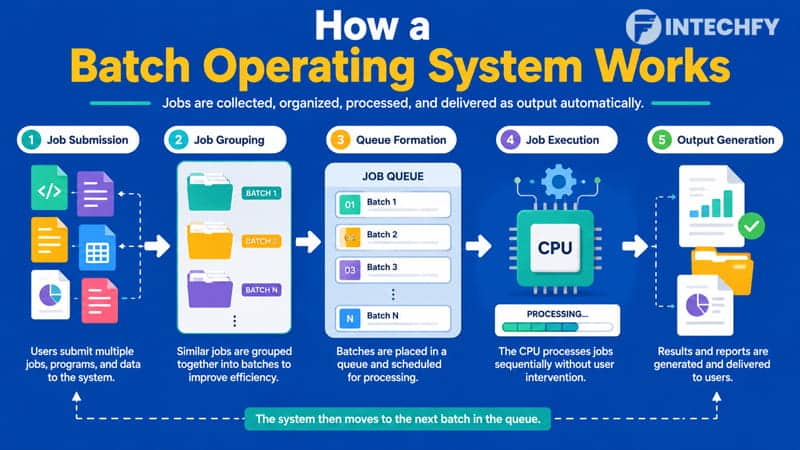 How a
Batch Operating System Works

FINTECHFY

Jobs are collected, organized, processed, and delivered as output automatically.

1 Job Submission

Users submit multiple jobs, programs, and data to the system.

2 Job Grouping

BATCH 1
BATCH...
BATCH N

Similar jobs are grouped together into batches to improve efficiency.

3 Queue Formation

JOB QUEUE
01 Batch 1
02 Batch 2
03 Batch 3
N Batch N

Batches are placed in a queue and scheduled for processing.

4 Job Execution

CPU
PROCESSING...

The CPU processes jobs sequentially without user intervention.

5 Output Generation

Results and reports are generated and delivered to users.

The system then moves to the next batch in the queue.